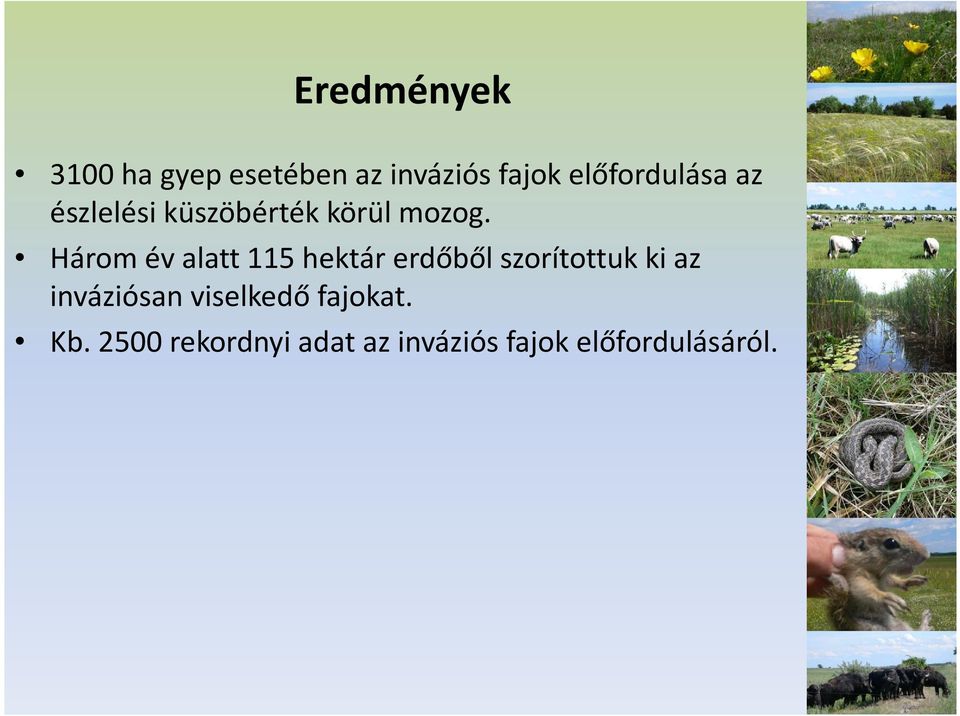 Eredmények

• 3100 ha gyep esetében az inváziós fajok előfordulása az észlelési küszöbérték körül mozog.

• Három év alatt 115 hektár erdőből szorítottuk ki az inváziósan viselkedő fajokat.

• Kb. 2500 rekordnyi adat az inváziós fajok előfordulásáról.